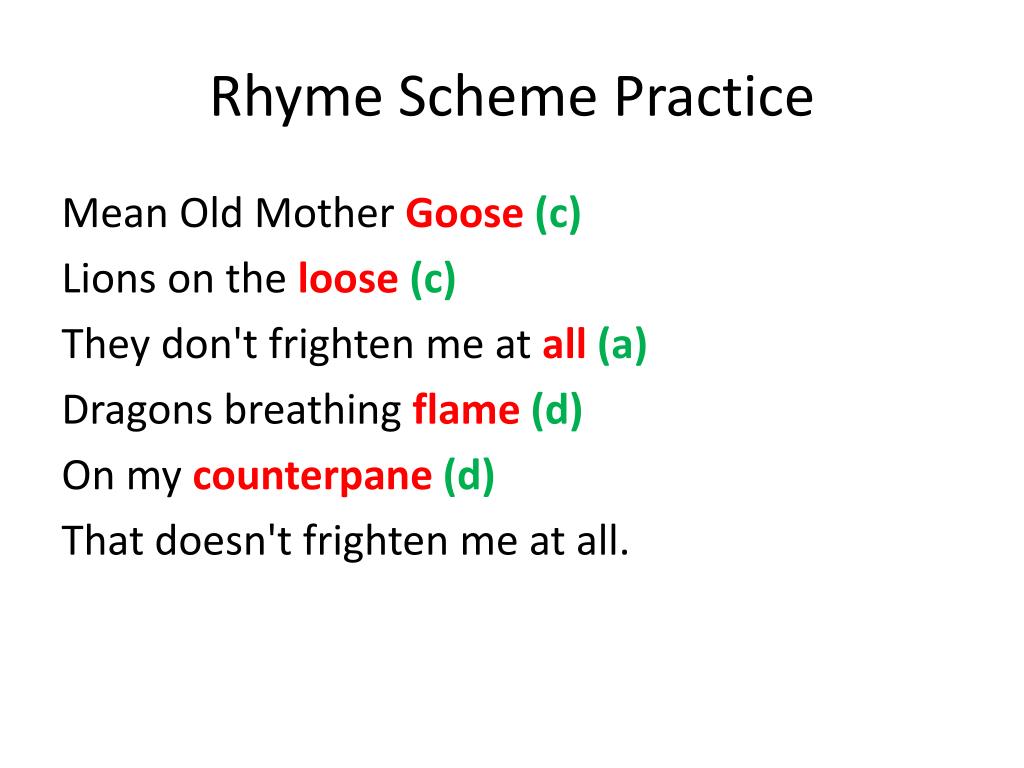 Rhyme Scheme Practice

Mean Old Mother Goose (c)
Lions on the loose (c)
They don't frighten me at all (a)
Dragons breathing flame (d)
On my counterpane (d)
That doesn't frighten me at all.